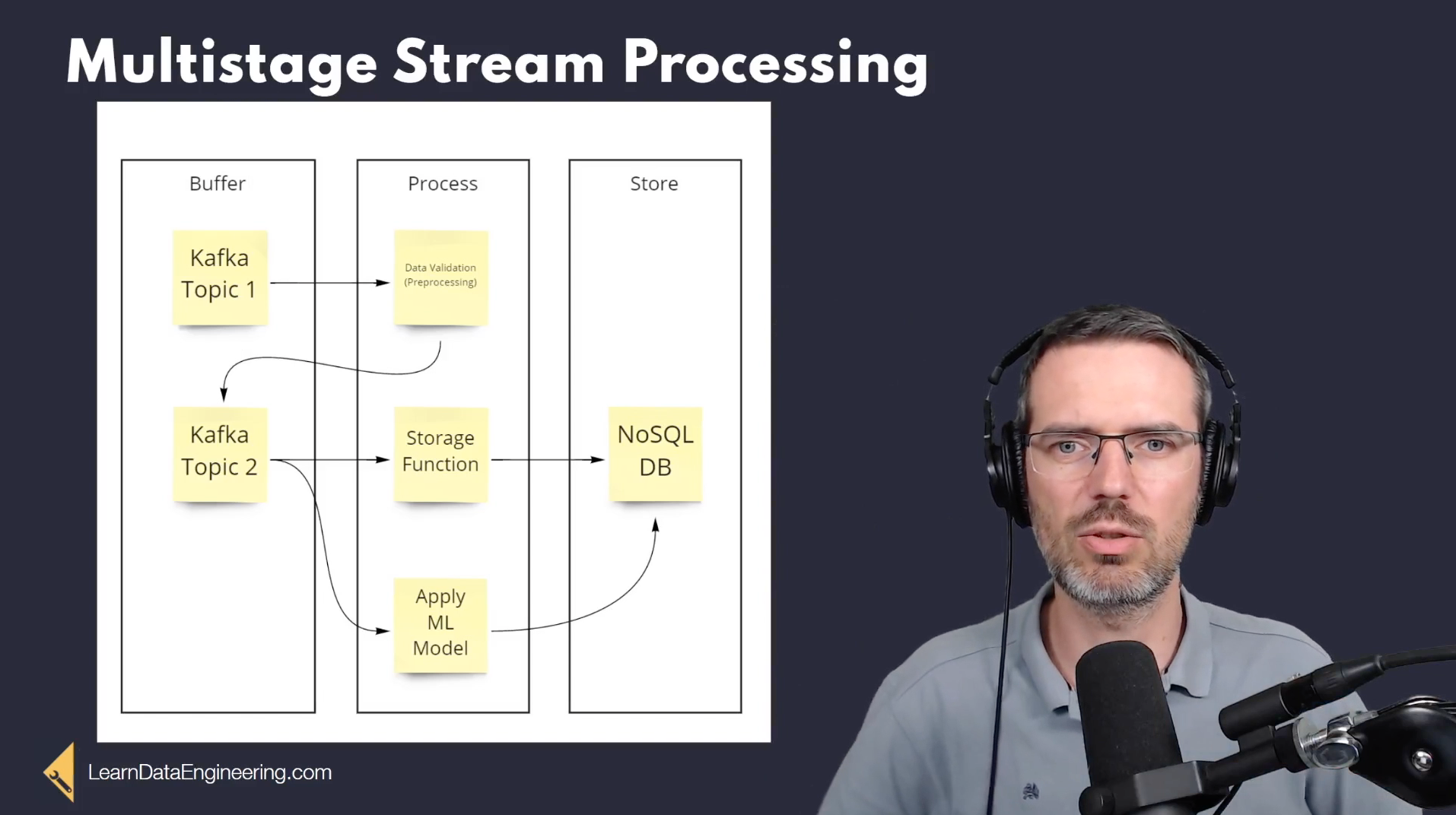 Multistage Stream Processing

Buffer

Kafka Topic 1

Kafka Topic 2

Process

Data Validation (Preprocessing)

Storage Function

Apply ML Model

Store

NoSQL DB

LearnDataEngineering.com